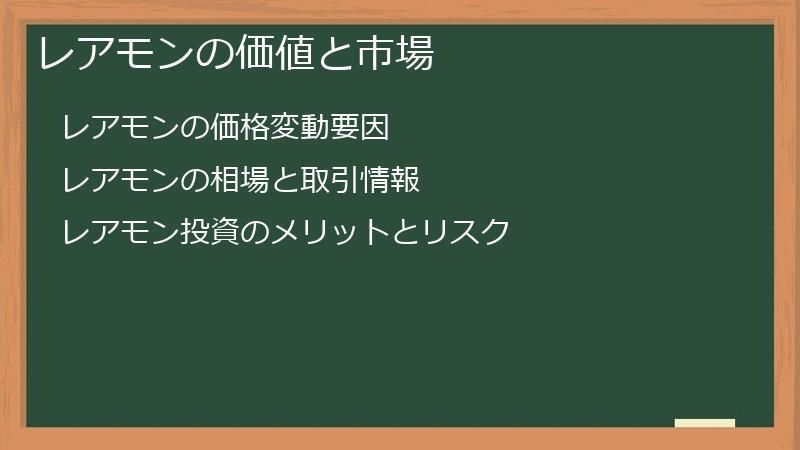 レアモンの価値と市場

レアモンの価格変動要因

レアモンの相場と取引情報

レアモン投資のメリットとリスク